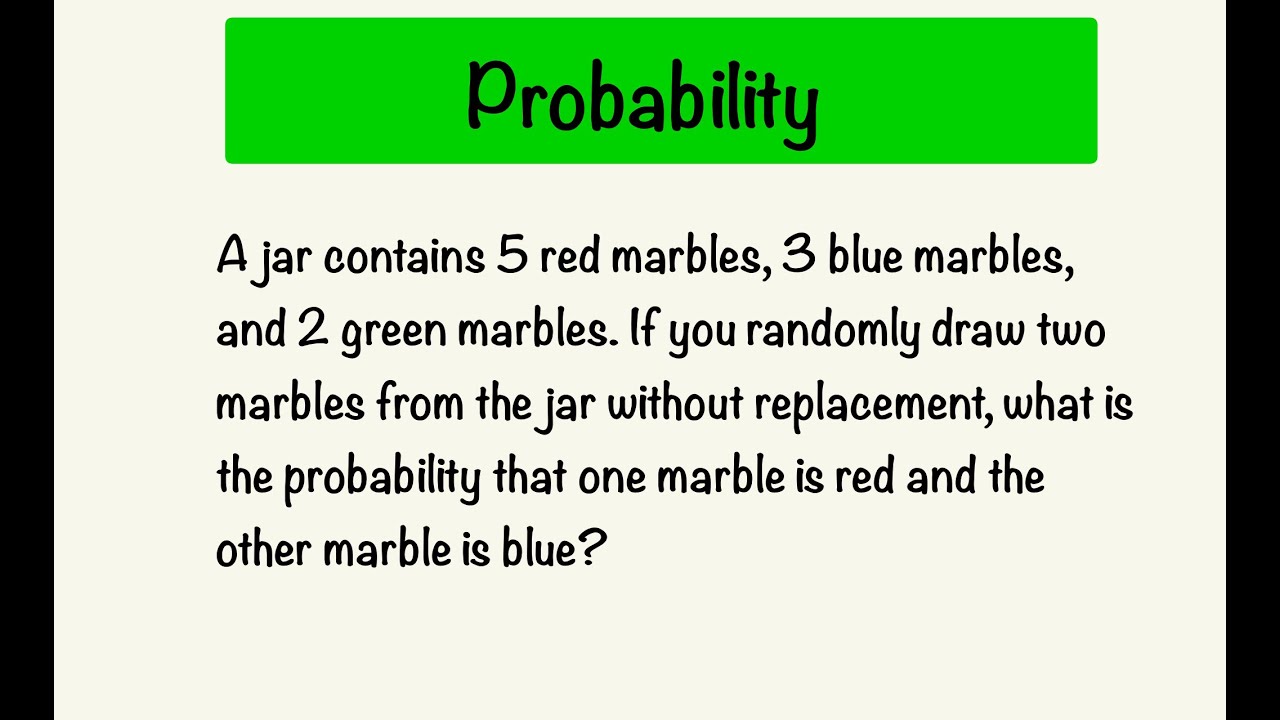 Probability

A jar contains 5 red marbles, 3 blue marbles, and 2 green marbles. If you randomly draw two marbles from the jar without replacement, what is the probability that one marble is red and the other marble is blue?